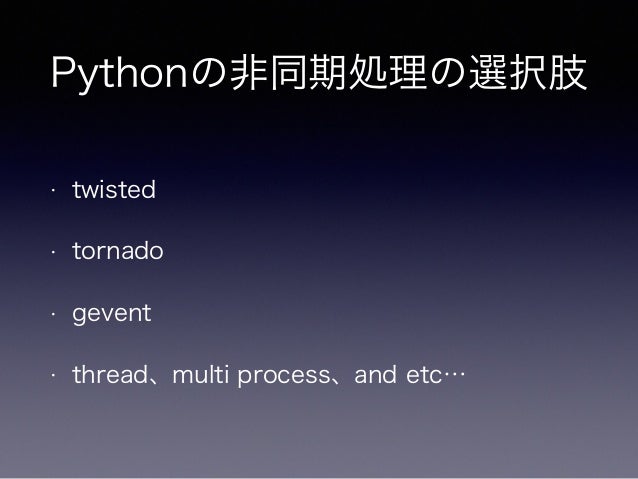 Pythonの非同期処理の選択肢

· twisted

· tornado

· gevent

· thread、multi process、and etc…